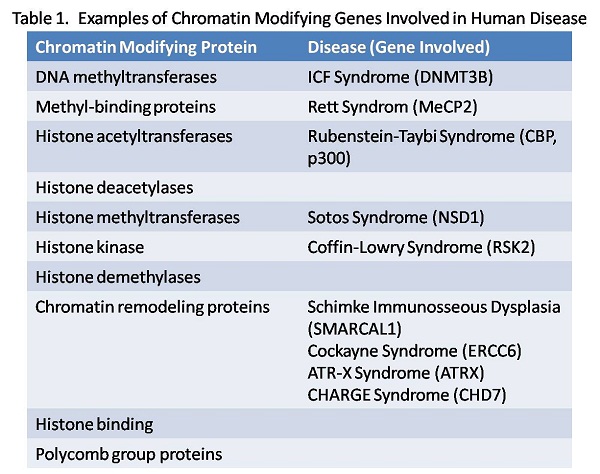 Table 1. Examples of Chromatin Modifying Genes Involved in Human Disease

| Chromatin Modifying Protein | Disease (Gene Involved) |
|---|---|
| DNA methyltransferases | ICF Syndrome (DNMT3B) |
| Methyl-binding proteins | Rett Syndrom (MeCP2) |
| Histone acetyltransferases | Rubenstein-Taybi Syndrome (CBP, p300) |
| Histone deacetylases | |
| Histone methyltransferases | Sotos Syndrome (NSD1) |
| Histone kinase | Coffin-Lowry Syndrome (RSK2) |
| Histone demethylases | |
| Chromatin remodeling proteins | Schimke Immunosseous Dysplasia (SMARCAL1) Cockayne Syndrome (ERCC6) ATR-X Syndrome (ATRX) CHARGE Syndrome (CHD7) |
| Histone binding | |
| Polycomb group proteins | |